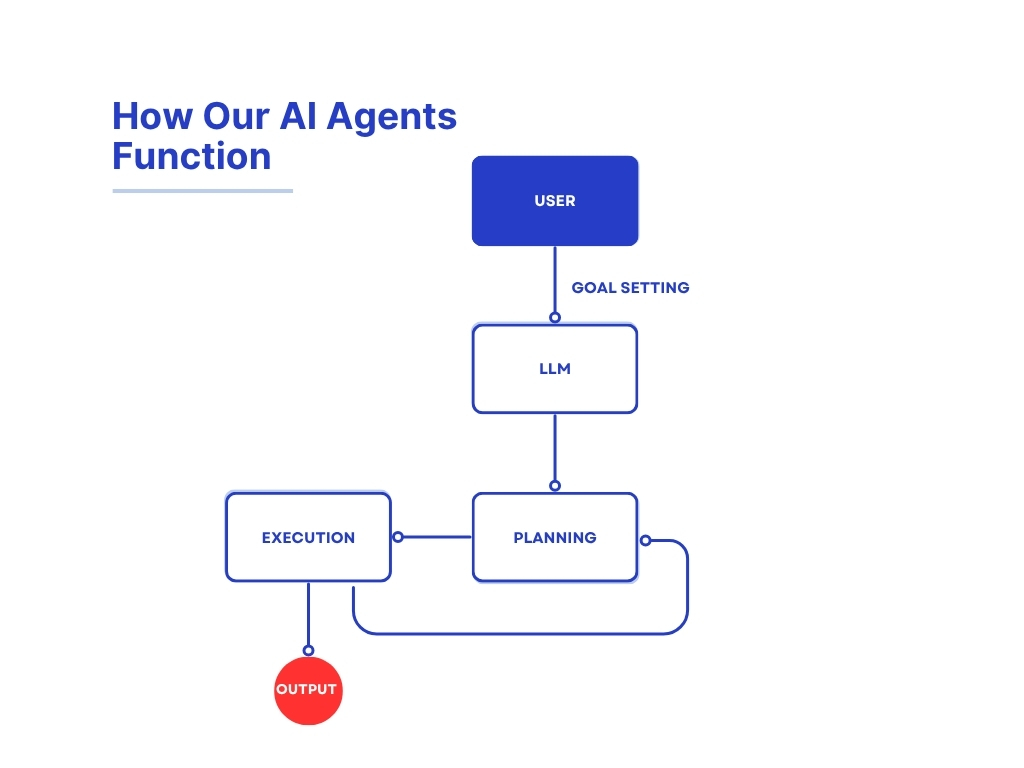 How Our AI Agents Function

USER

GOAL SETTING

LLM

EXECUTION

PLANNING

OUTPUT